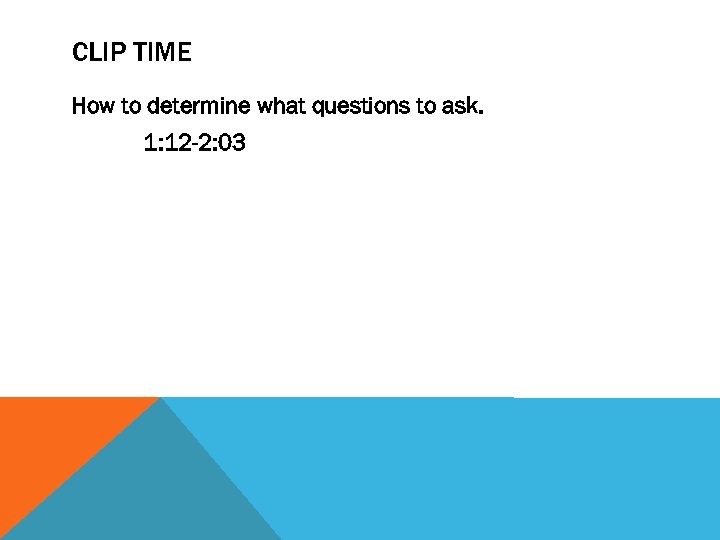 CLIP TIME

How to determine what questions to ask.

1:12-2:03